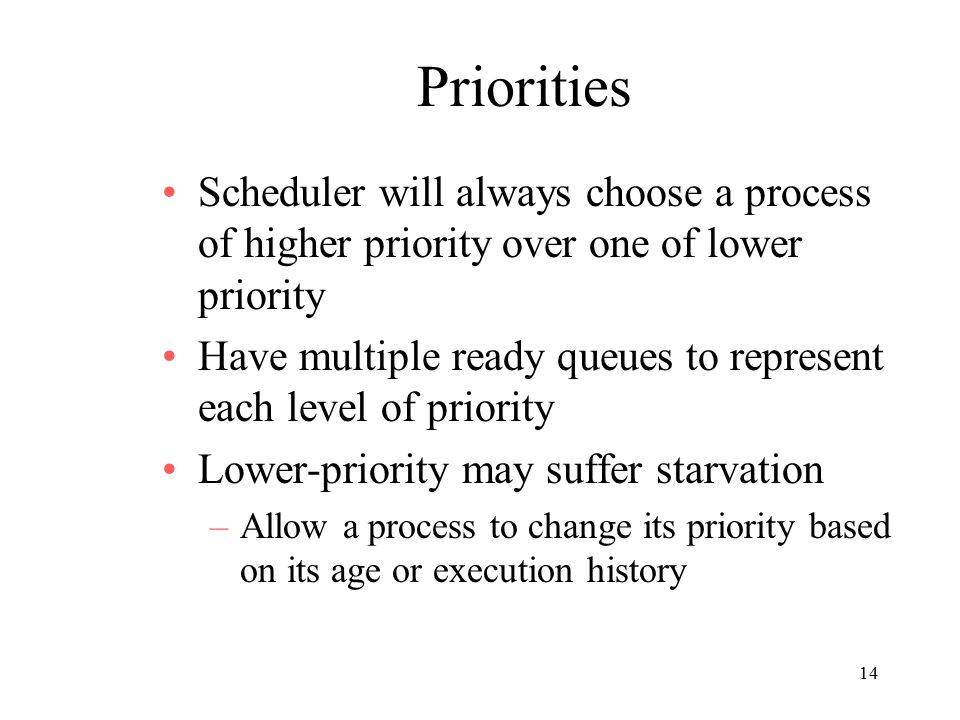 Priorities

• Scheduler will always choose a process of higher priority over one of lower priority

• Have multiple ready queues to represent each level of priority

• Lower-priority may suffer starvation

– Allow a process to change its priority based on its age or execution history

14